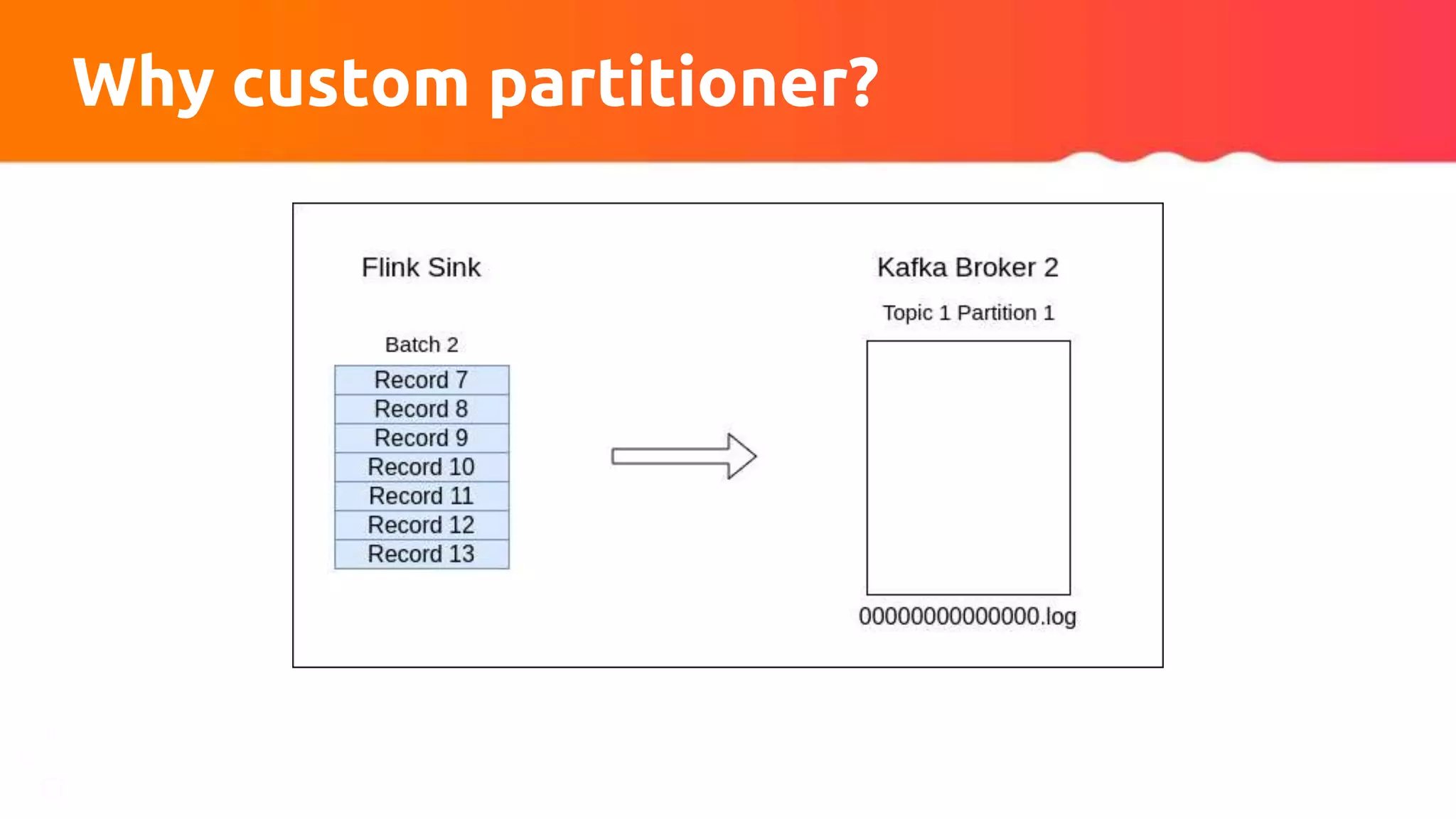 Why custom partitioner?

Flink Sink

Batch 2

Record 7
Record 8
Record 9
Record 10
Record 11
Record 12
Record 13

Kafka Broker 2

Topic 1 Partition 1

00000000000000.log